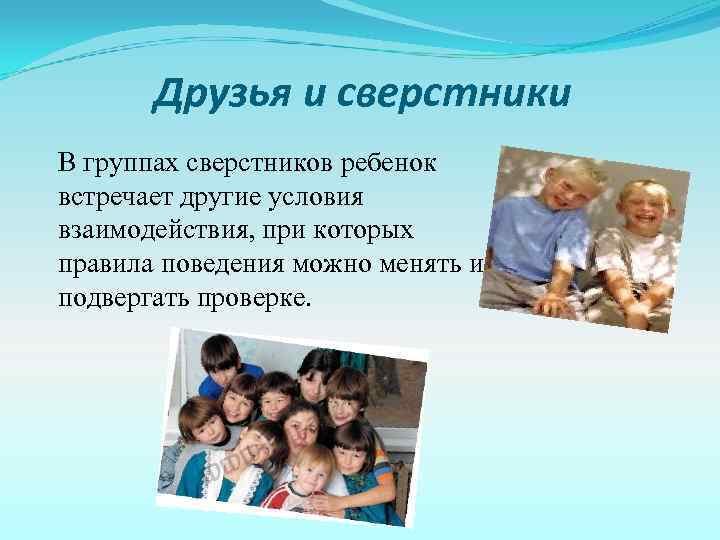 Друзья и сверстники

В группах сверстников ребенок встречает другие условия взаимодействия, при которых правила поведения можно менять и подвергать проверке.